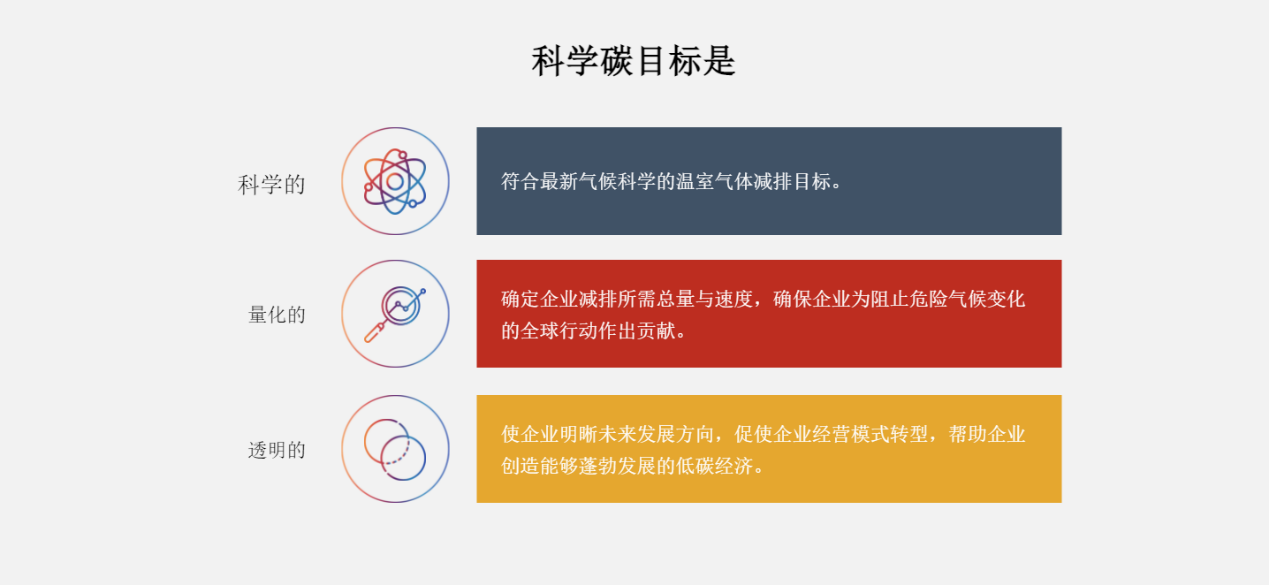 科学碳目标是

科学的

符合最新气候科学的温室气体减排目标。

量化的

确定企业减排所需总量与速度，确保企业为阻止危险气候变化的全球行动作出贡献。

透明的

使企业明晰未来发展方向，促使企业经营模式转型，帮助企业创造能够蓬勃发展的低碳经济。